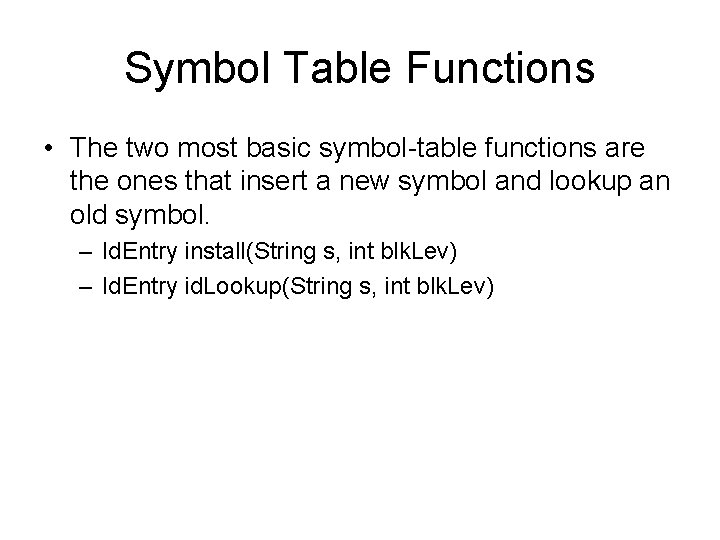 Symbol Table Functions

• The two most basic symbol-table functions are the ones that insert a new symbol and lookup an old symbol.

– IdEntry install(String s, int blkLev)

– IdEntry idLookup(String s, int blkLev)